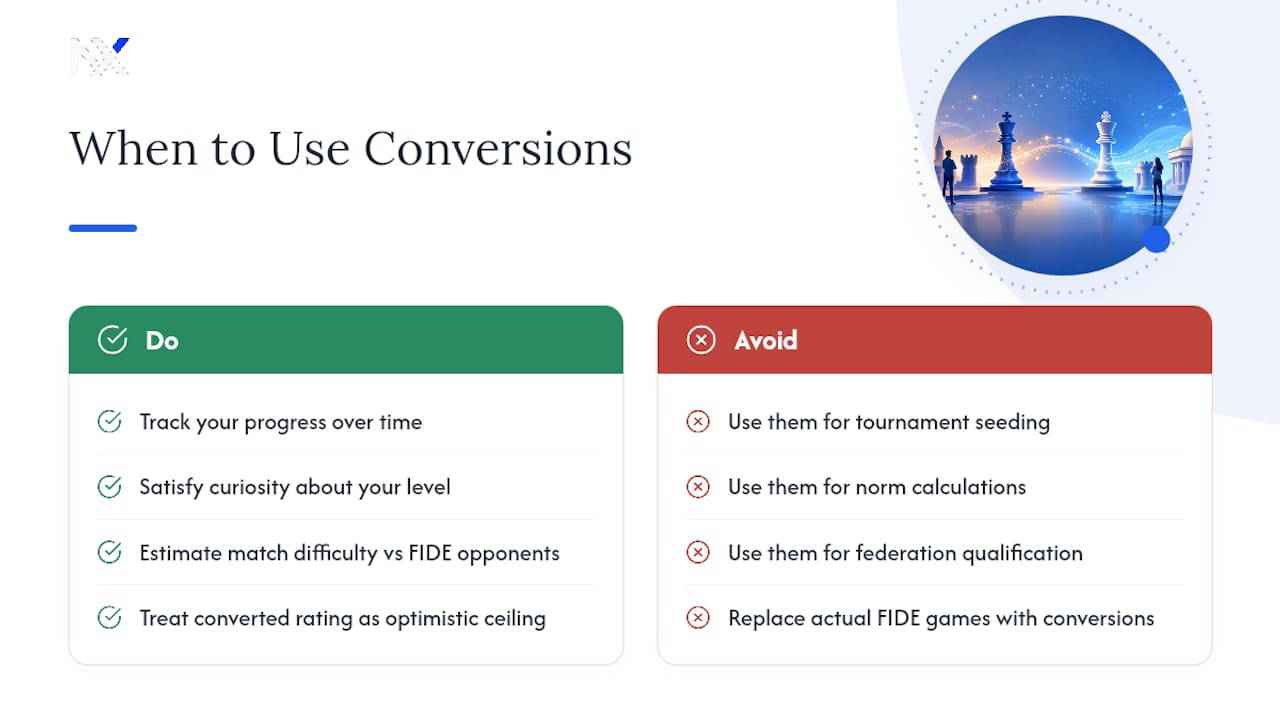 When to Use Conversions

Do

Track your progress over time

Satisfy curiosity about your level

Estimate match difficulty vs FIDE opponents

Treat converted rating as optimistic ceiling

Avoid

Use them for tournament seeding

Use them for norm calculations

Use them for federation qualification

Replace actual FIDE games with conversions